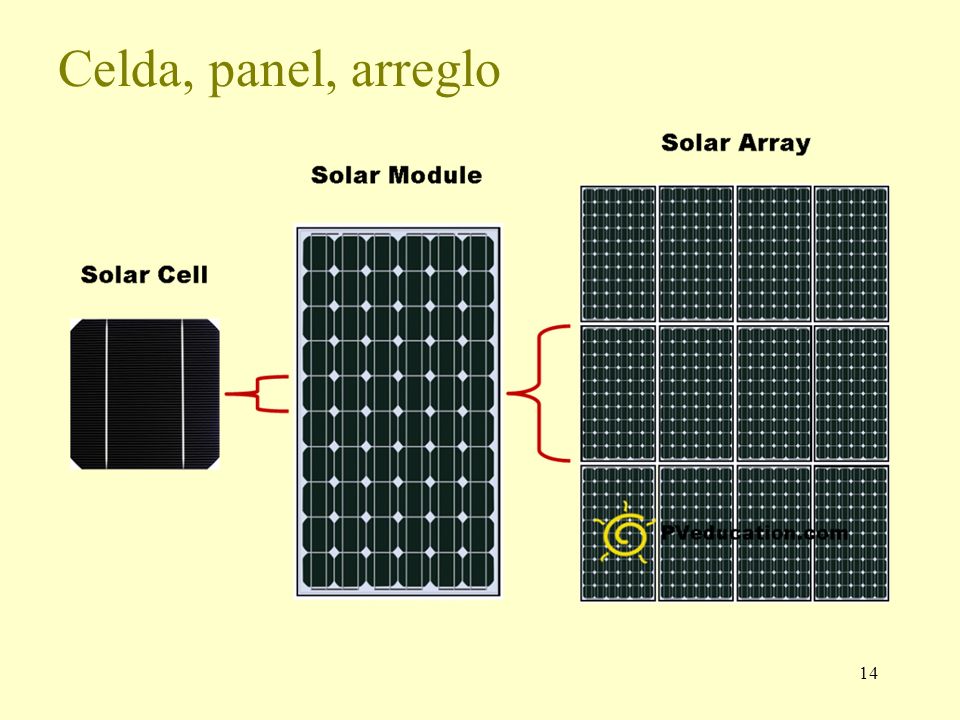 Celda, panel, arreglo

Solar Cell

Solar Module

Solar Array

PVeducation.com

14